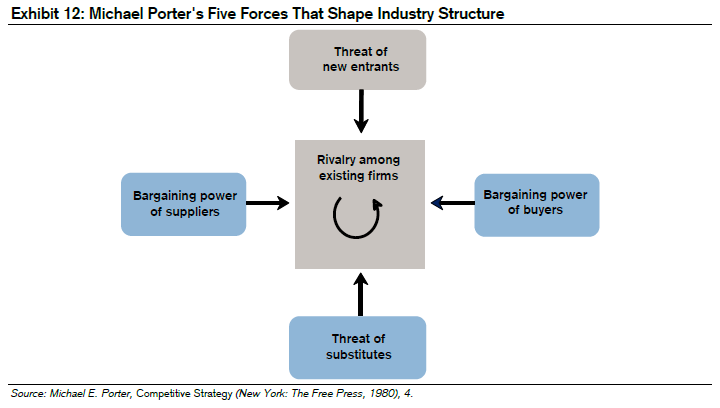 Exhibit 12: Michael Porter's Five Forces That Shape Industry Structure

Threat of new entrants

Bargaining power of suppliers

Rivalry among existing firms

Bargaining power of buyers

Threat of substitutes

Source: Michael E. Porter, Competitive Strategy (New York: The Free Press, 1980), 4.